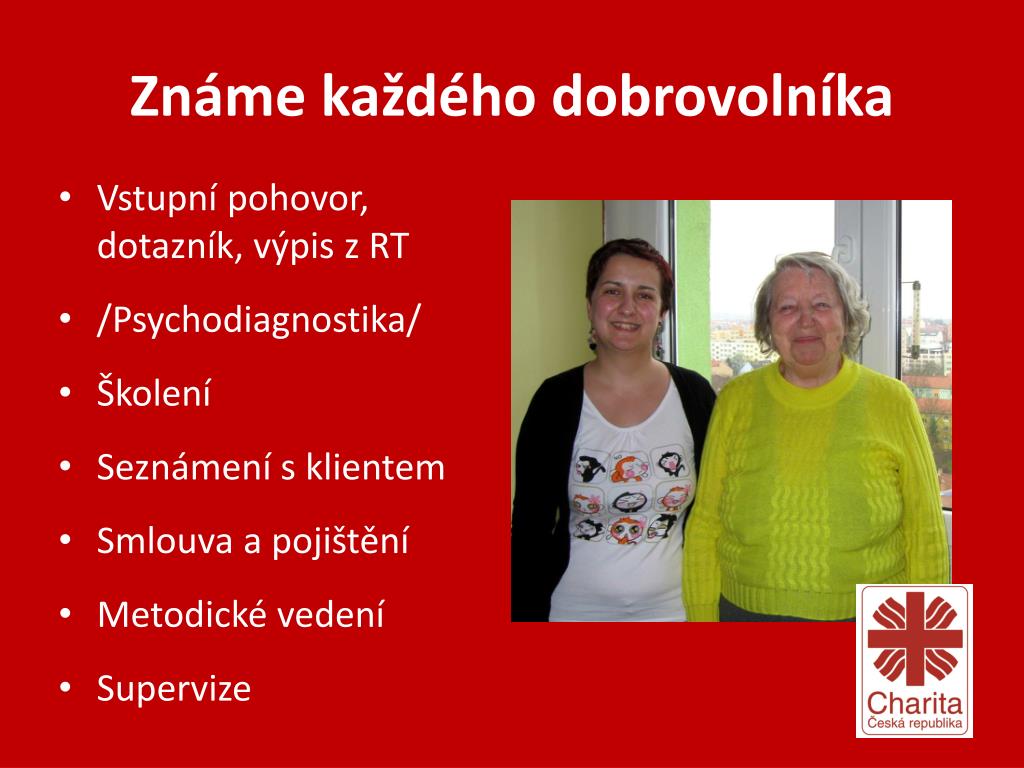 Známe každého dobrovolníka

• Vstupní pohovor, dotazník, výpis z RT
• /Psychodiagnostika/
• Školení
• Seznámení s klientem
• Smlouva a pojištění
• Metodické vedení
• Supervize

Charita
Česká republika